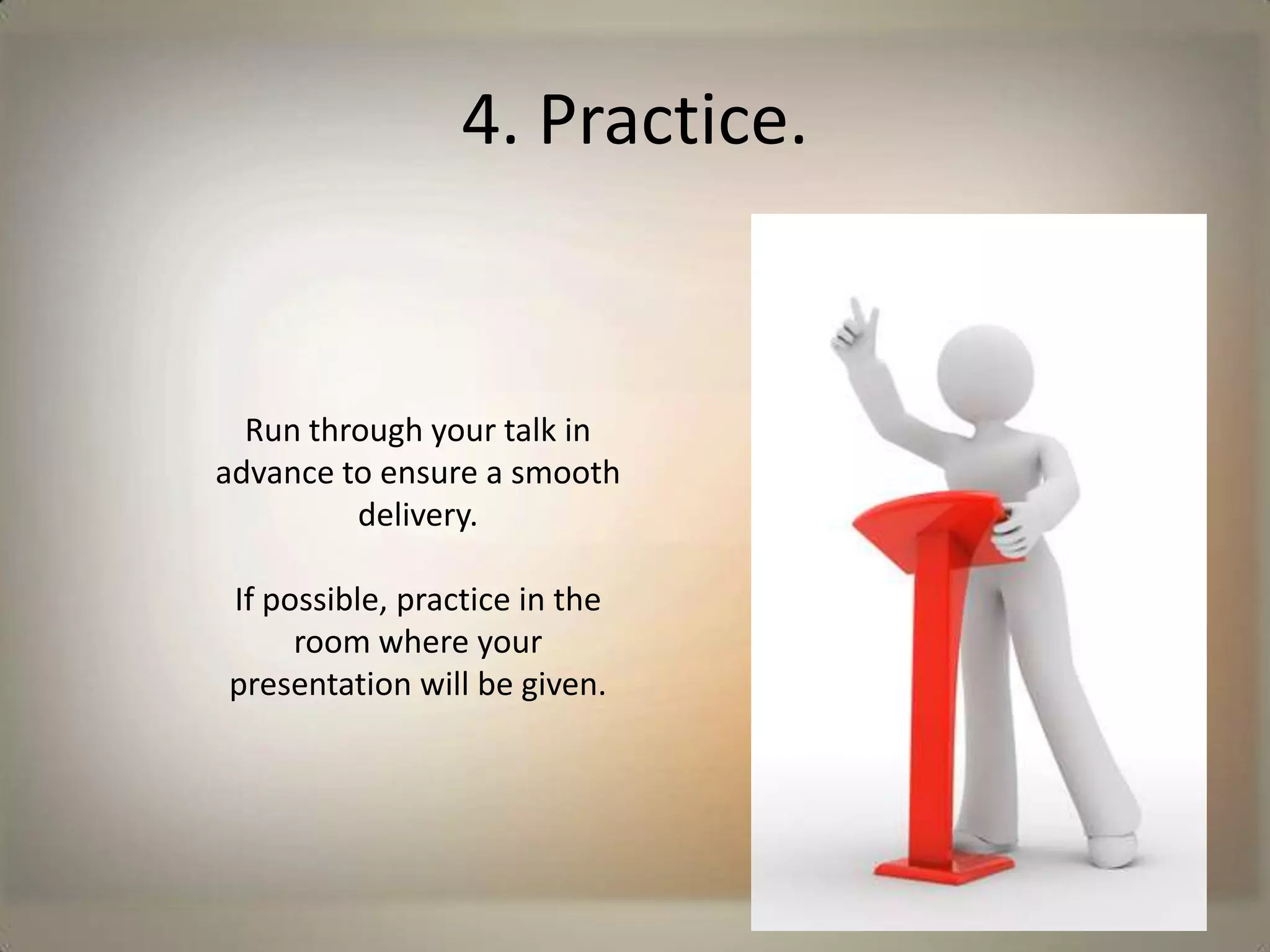 4. Practice.

Run through your talk in advance to ensure a smooth delivery.

If possible, practice in the room where your presentation will be given.